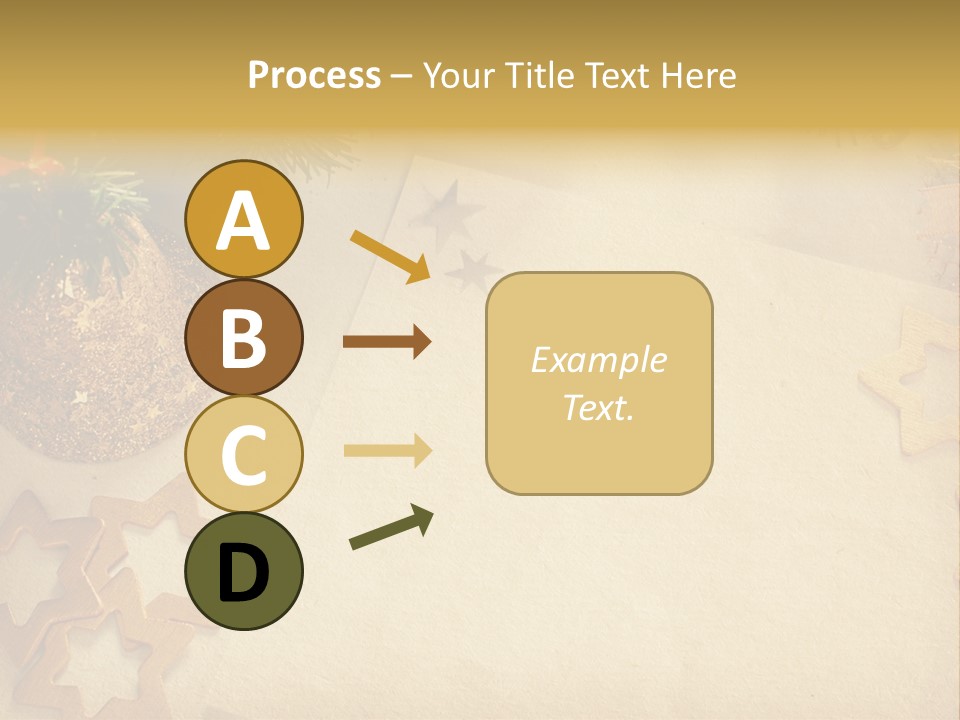 Process – Your Title Text Here

A

B

C

D

Example Text.